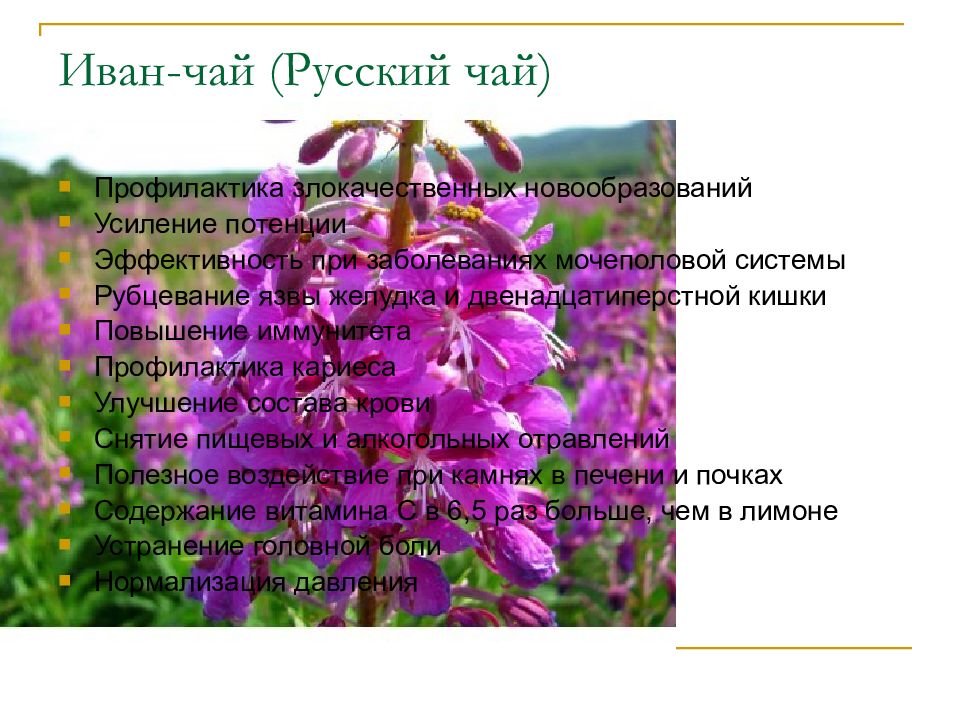 Иван-чай (Русский чай)

- Профилактика злокачественных новообразований
- Усиление потенции
- Эффективность при заболеваниях мочеполовой системы
- Рубцевание язвы желудка и двенадцатиперстной кишки
- Повышение иммунитета
- Профилактика кариеса
- Улучшение состава крови
- Снятие пищевых и алкогольных отравлений
- Полезное воздействие при камнях в печени и почках
- Содержание витамина С в 6,5 раз больше, чем в лимоне
- Устранение головной боли
- Нормализация давления